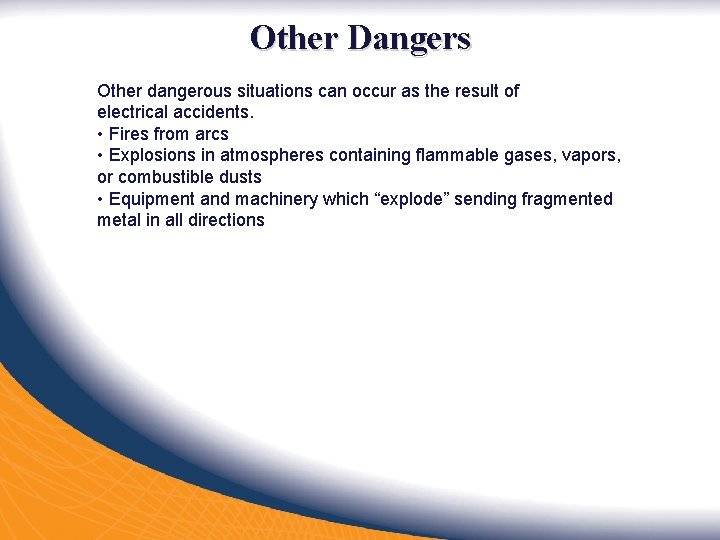 Other Dangers

Other dangerous situations can occur as the result of electrical accidents.
• Fires from arcs
• Explosions in atmospheres containing flammable gases, vapors, or combustible dusts
• Equipment and machinery which “explode” sending fragmented metal in all directions